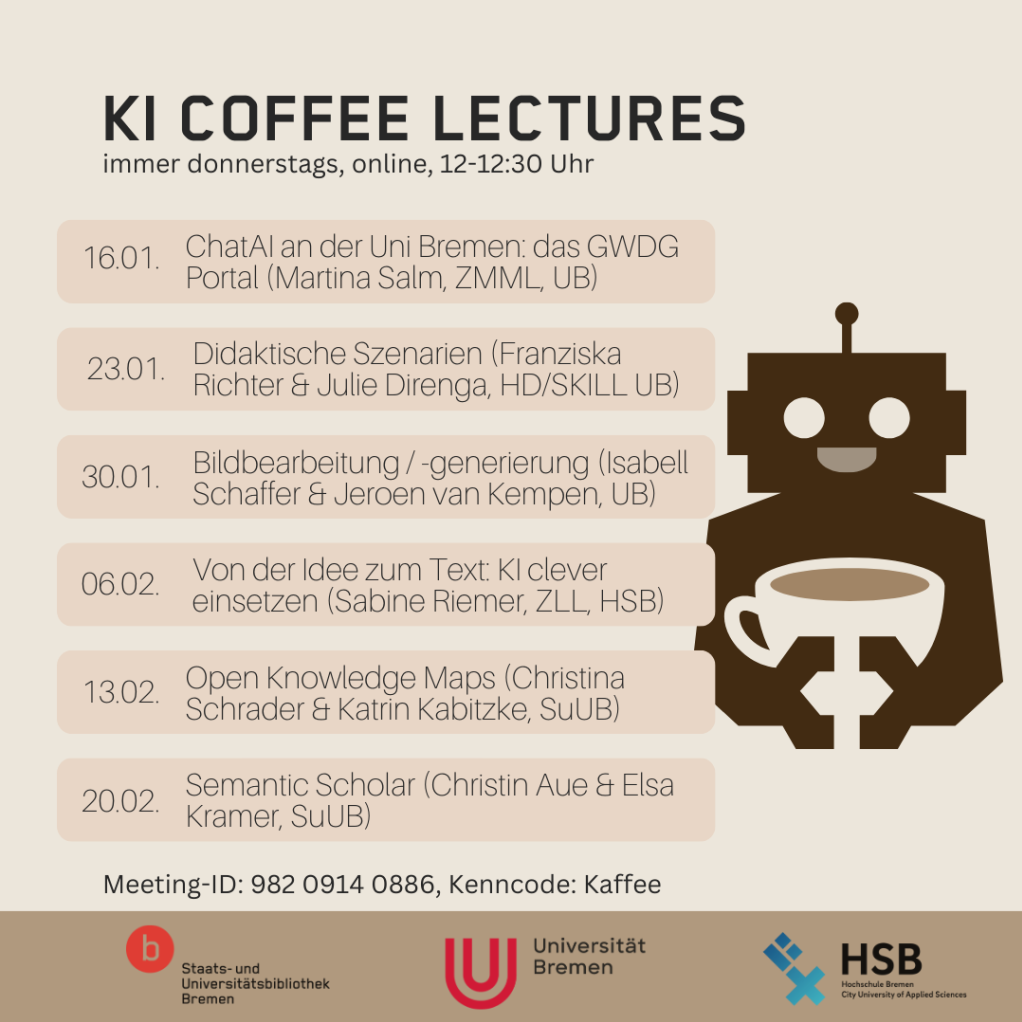 KI COFFEE LECTURES
immer donnerstags, online, 12-12:30 Uhr

16.01. ChatAI an der Uni Bremen: das GWDG Portal (Martina Salm, ZMML, UB)

23.01. Didaktische Szenarien (Franziska Richter & Julie Direnga, HD/SKILL UB)

30.01. Bildbearbeitung / -generierung (Isabell Schaffer & Jeroen van Kempen, UB)

06.02. Von der Idee zum Text: KI clever einsetzen (Sabine Riemer, ZLL, HSB)

13.02. Open Knowledge Maps (Christina Schrader & Katrin Kabitzke, SuUB)

20.02. Semantic Scholar (Christin Aue & Elsa Kramer, SuUB)

Meeting-ID: 982 0914 0886, Kenncode: Kaffee

b Staats- und Universitätsbibliothek Bremen

Universität Bremen

HSB Hochschule Bremen City University of Applied Sciences